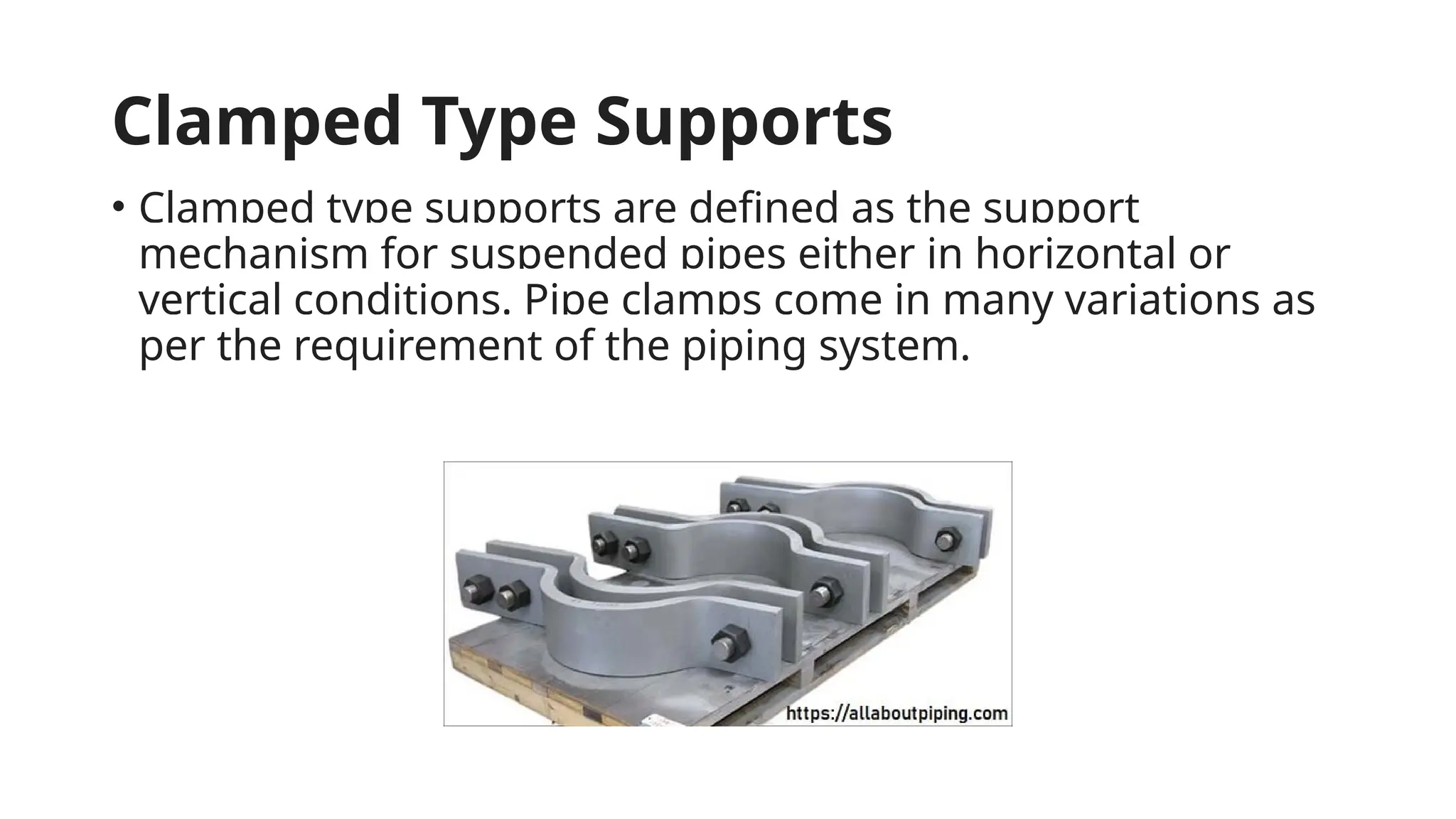 Clamped Type Supports

• Clamped type supports are defined as the support mechanism for suspended pipes either in horizontal or vertical conditions. Pipe clamps come in many variations as per the requirement of the piping system.

https://allaboutpiping.com